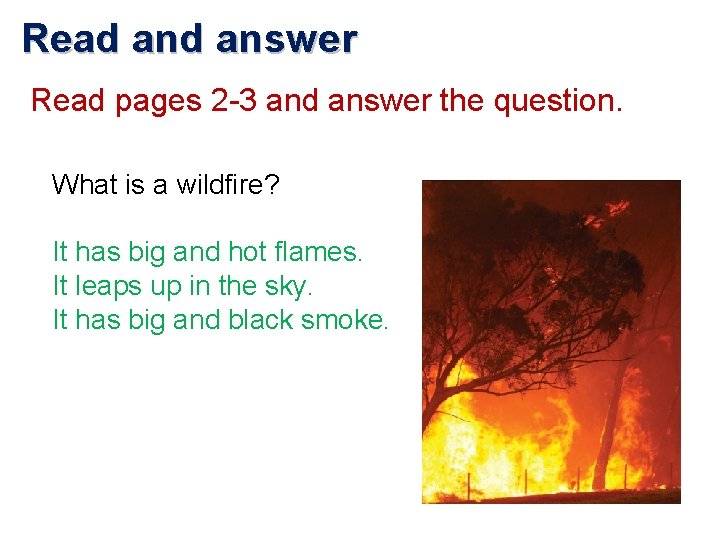 Read and answer

Read pages 2-3 and answer the question.

What is a wildfire?

It has big and hot flames.
It leaps up in the sky.
It has big and black smoke.